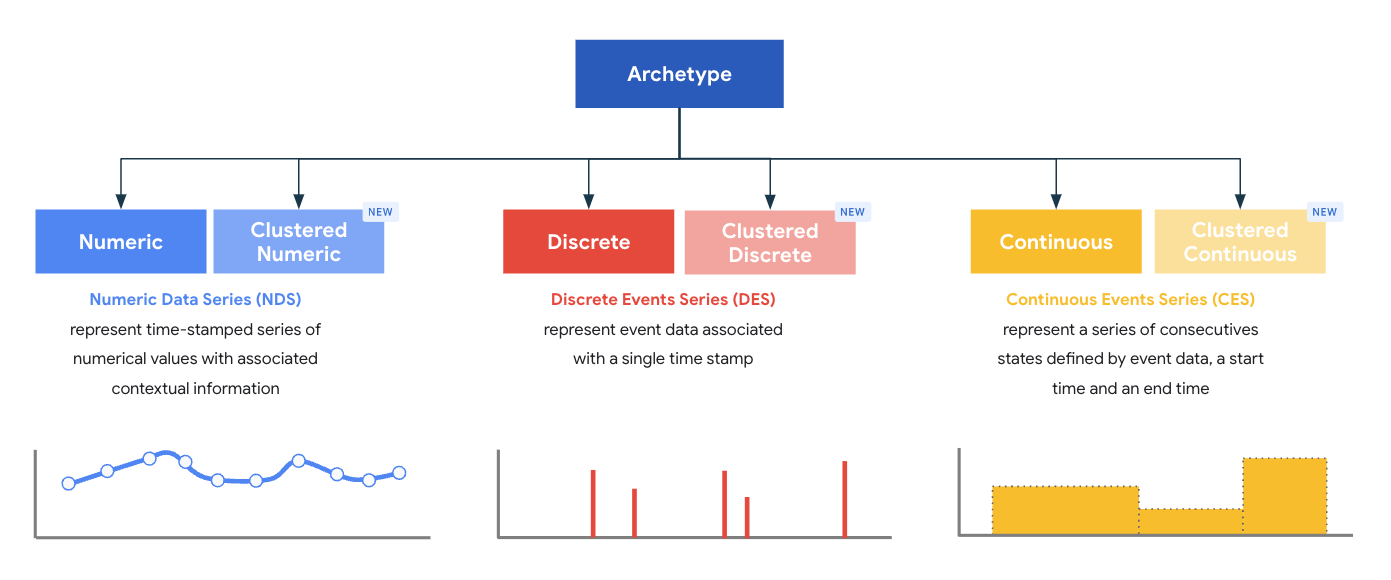 Archetype

Numeric

Clustered Numeric

NEW

Numeric Data Series (NDS)
represent time-stamped series of numerical values with associated contextual information

Discrete

Clustered Discrete

NEW

Discrete Events Series (DES)
represent event data associated with a single time stamp

Continuous

Clustered Continuous

NEW

Continuous Events Series (CES)
represent a series of consecutives states defined by event data, a start time and an end time